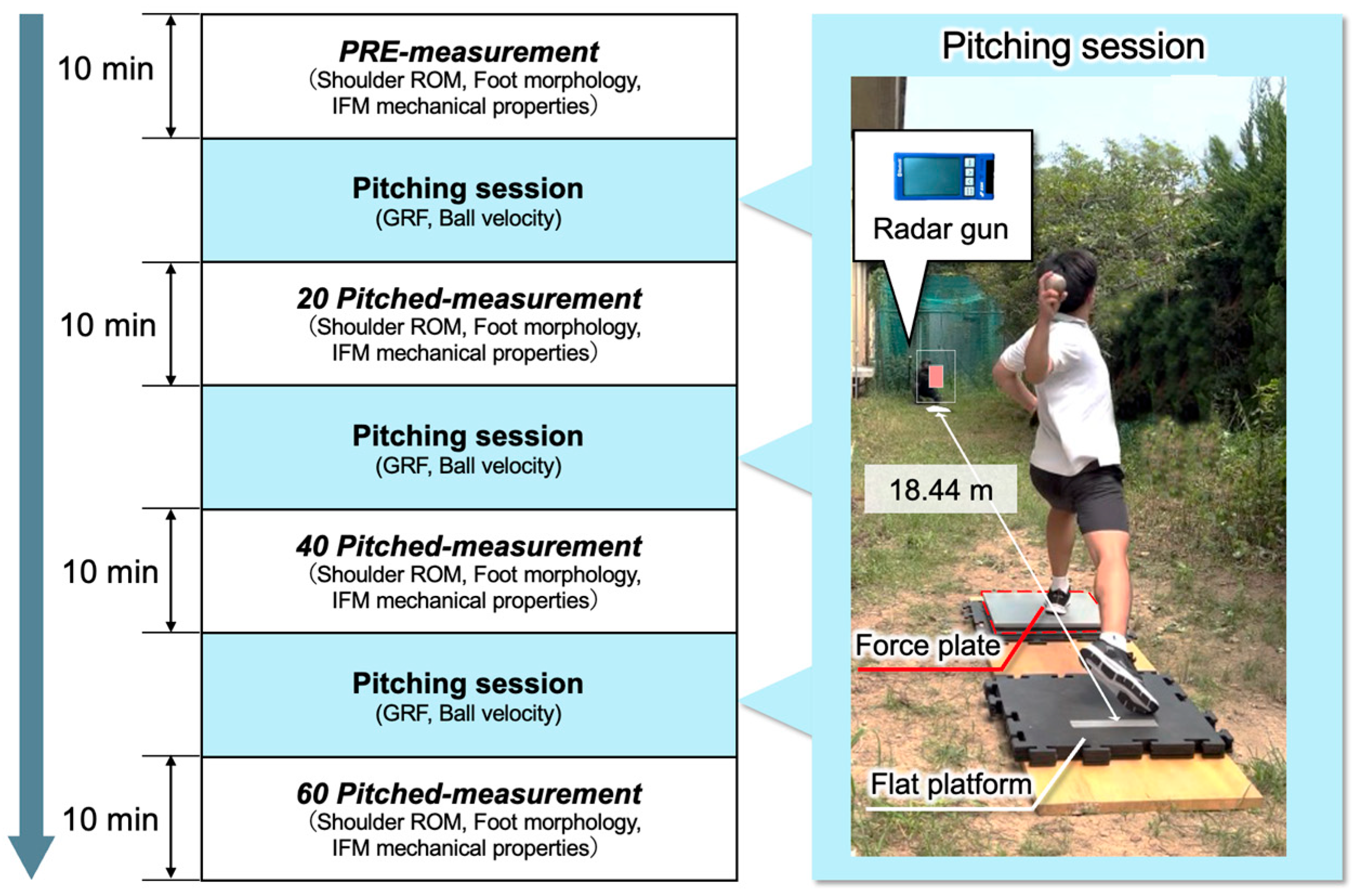 10 min

PRE-measurement
(Shoulder ROM, Foot morphology, IFM mechanical properties)

Pitching session
(GRF, Ball velocity)

10 min

20 Pitched-measurement
(Shoulder ROM, Foot morphology, IFM mechanical properties)

Pitching session
(GRF, Ball velocity)

10 min

40 Pitched-measurement
(Shoulder ROM, Foot morphology, IFM mechanical properties)

Pitching session
(GRF, Ball velocity)

10 min

60 Pitched-measurement
(Shoulder ROM, Foot morphology, IFM mechanical properties)

Pitching session

Radar gun

18.44 m

Force plate

Flat platform